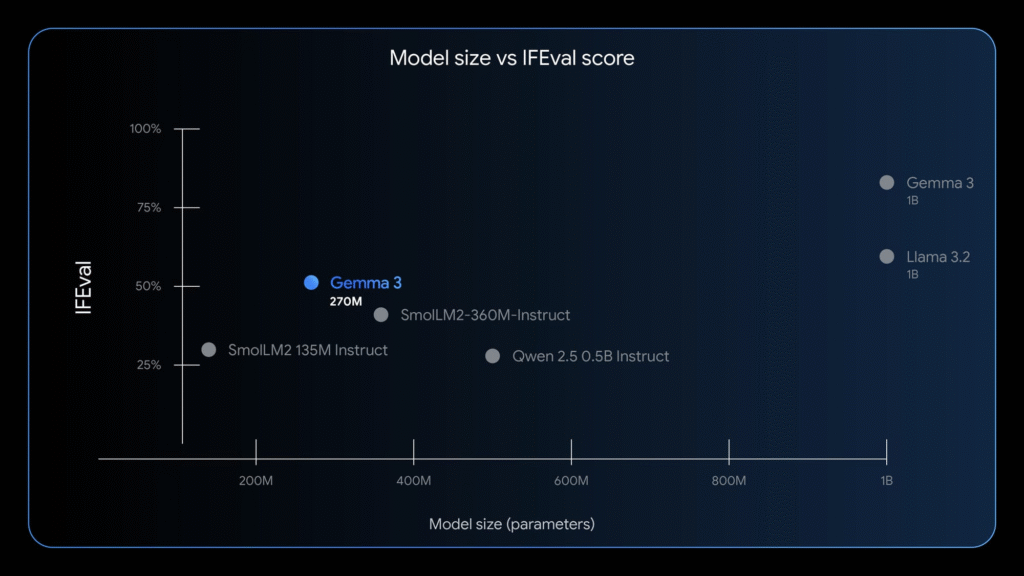 Model size vs IFEval score

IFEval

100%

75%

50%

25%

Gemma 3
1B

Llama 3.2
1B

Gemma 3
270M

SmolLM2-360M-Instruct

SmolLM2 135M Instruct

Qwen 2.5 0.5B Instruct

200M

400M

600M

800M

1B

Model size (parameters)